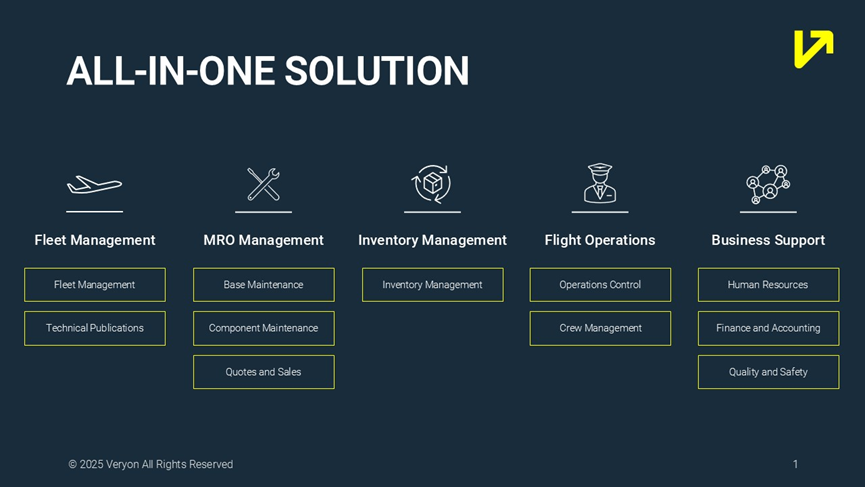 ALL-IN-ONE SOLUTION

Fleet Management

Fleet Management

Technical Publications

MRO Management

Base Maintenance

Component Maintenance

Quotes and Sales

Inventory Management

Inventory Management

Flight Operations

Operations Control

Crew Management

Business Support

Human Resources

Finance and Accounting

Quality and Safety

© 2025 Veryon All Rights Reserved

1